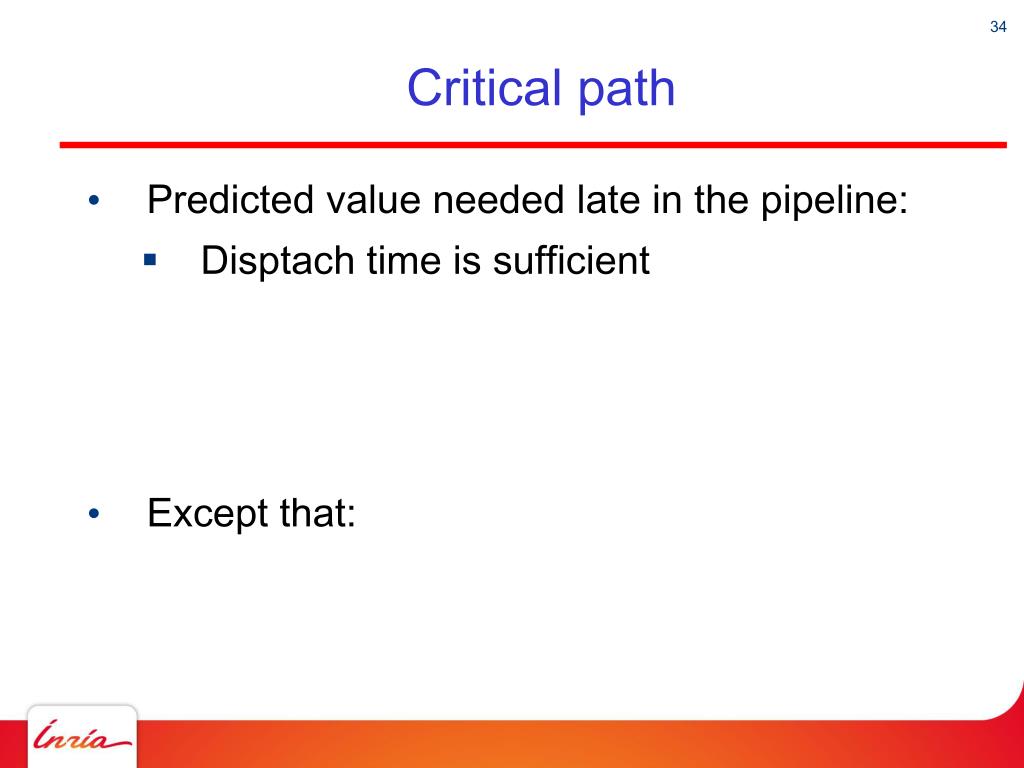 34

Critical path

• Predicted value needed late in the pipeline:
 ▪ Disptach time is sufficient

• Except that:

Inria